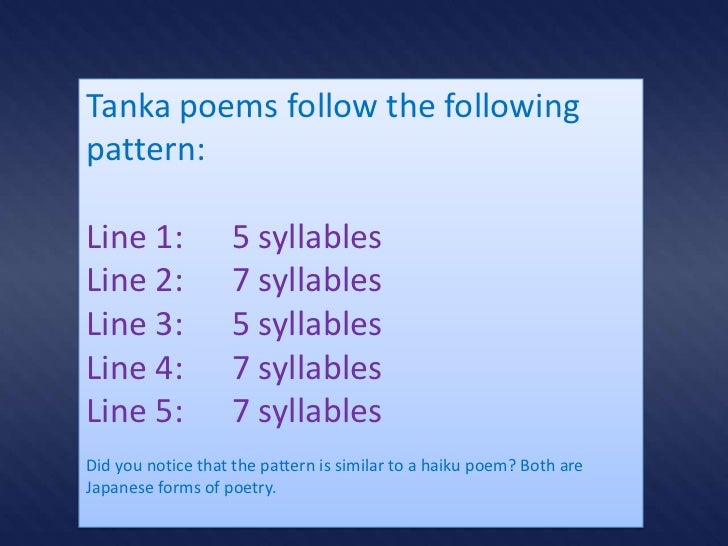 Tanka poems follow the following pattern:

Line 1: 5 syllables
Line 2: 7 syllables
Line 3: 5 syllables
Line 4: 7 syllables
Line 5: 7 syllables

Did you notice that the pattern is similar to a haiku poem? Both are Japanese forms of poetry.